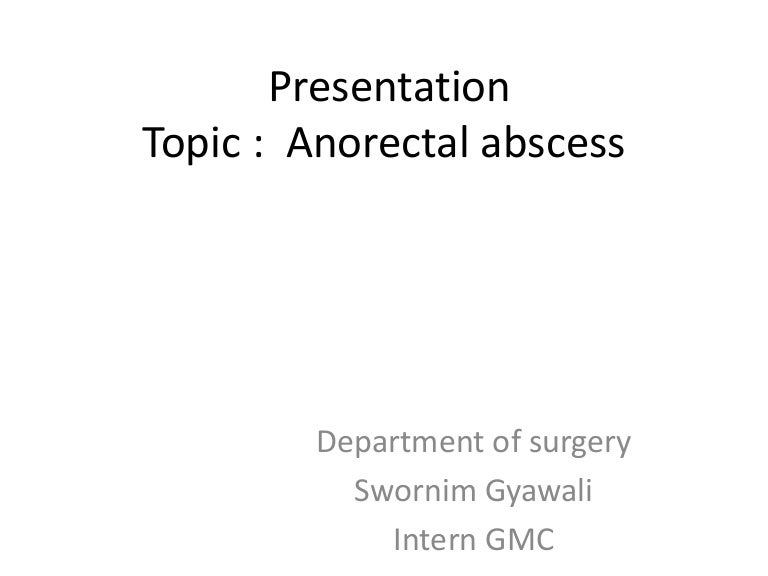 Presentation
Topic : Anorectal abscess

Department of surgery
Swornim Gyawali
Intern GMC